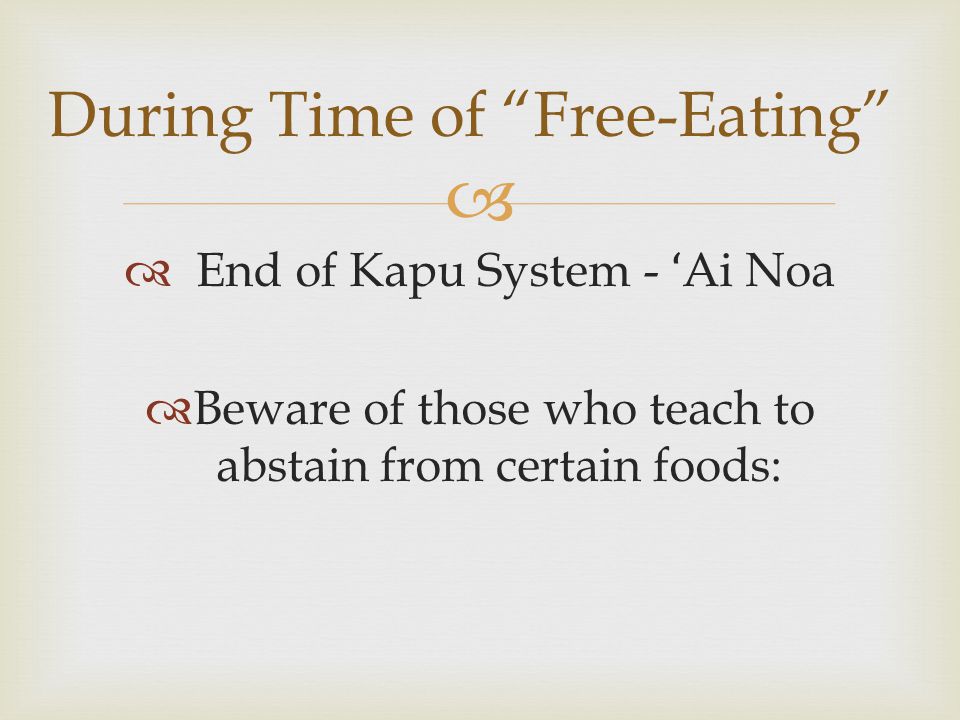 During Time of “Free-Eating”

End of Kapu System - ‘Ai Noa

Beware of those who teach to abstain from certain foods: